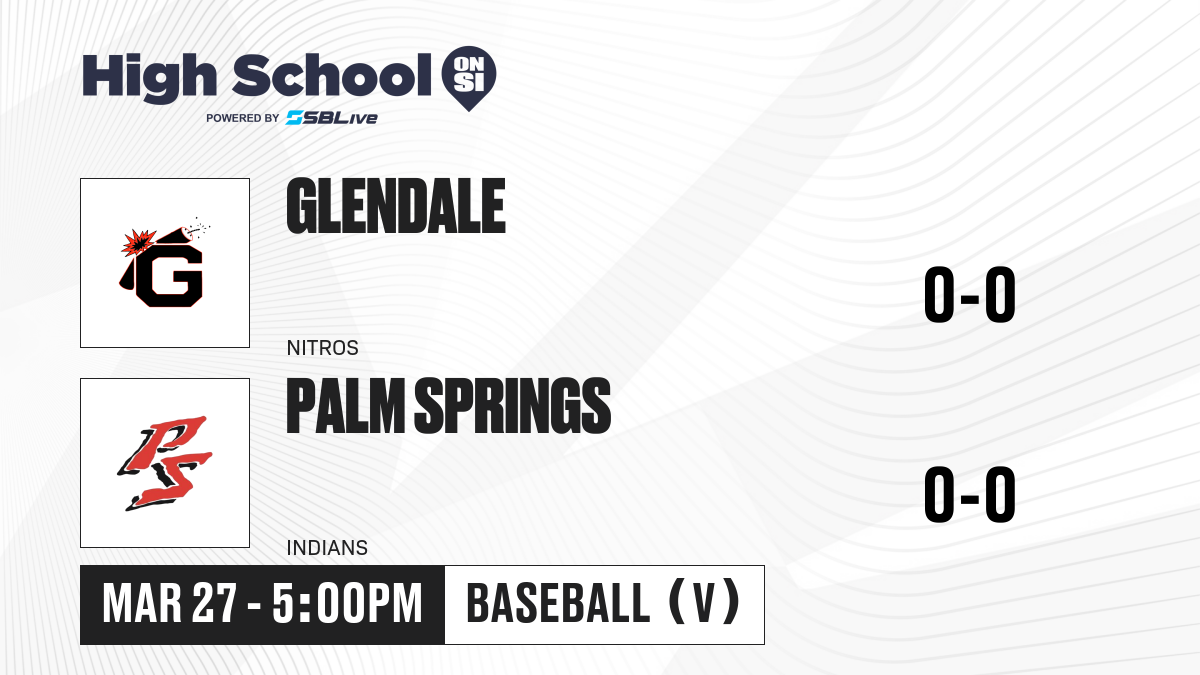 High School ON SI
POWERED BY SBLive

G

GLENDALE

NITROS

0-0

PS

PALM SPRINGS

INDIANS

0-0

MAR 27 - 5:00PM

BASEBALL (V)